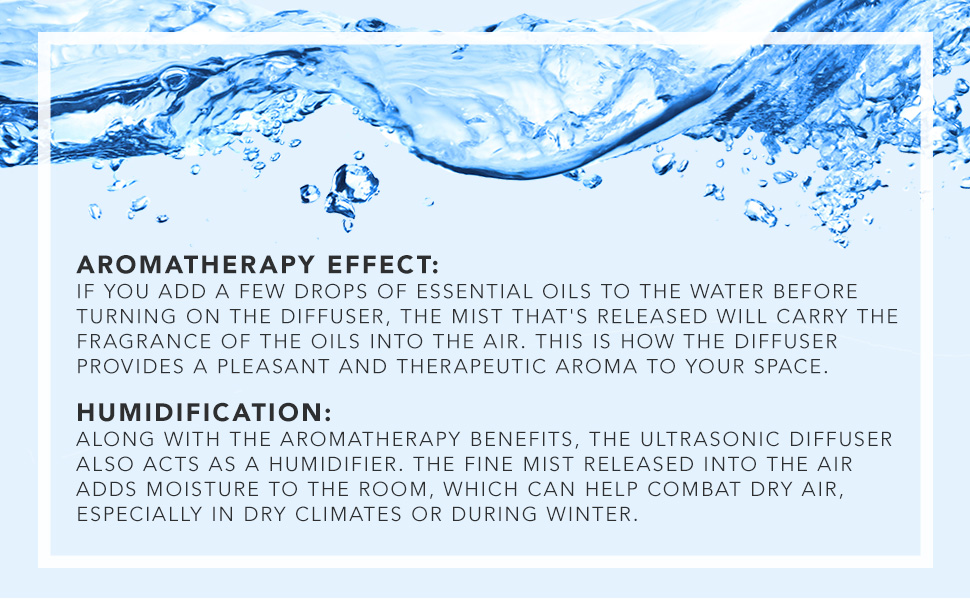 AROMATHERAPY EFFECT:
IF YOU ADD A FEW DROPS OF ESSENTIAL OILS TO THE WATER BEFORE TURNING ON THE DIFFUSER, THE MIST THAT'S RELEASED WILL CARRY THE FRAGRANCE OF THE OILS INTO THE AIR. THIS IS HOW THE DIFFUSER PROVIDES A PLEASANT AND THERAPEUTIC AROMA TO YOUR SPACE.

HUMIDIFICATION:
ALONG WITH THE AROMATHERAPY BENEFITS, THE ULTRASONIC DIFFUSER ALSO ACTS AS A HUMIDIFIER. THE FINE MIST RELEASED INTO THE AIR ADDS MOISTURE TO THE ROOM, WHICH CAN HELP COMBAT DRY AIR, ESPECIALLY IN DRY CLIMATES OR DURING WINTER.